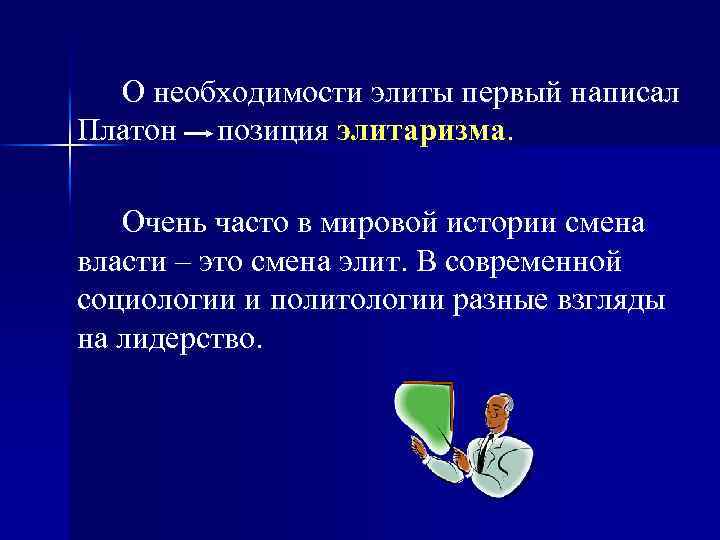 О необходимости элиты первый написал Платон → позиция элитаризма.

Очень часто в мировой истории смена власти – это смена элит. В современной социологии и политологии разные взгляды на лидерство.